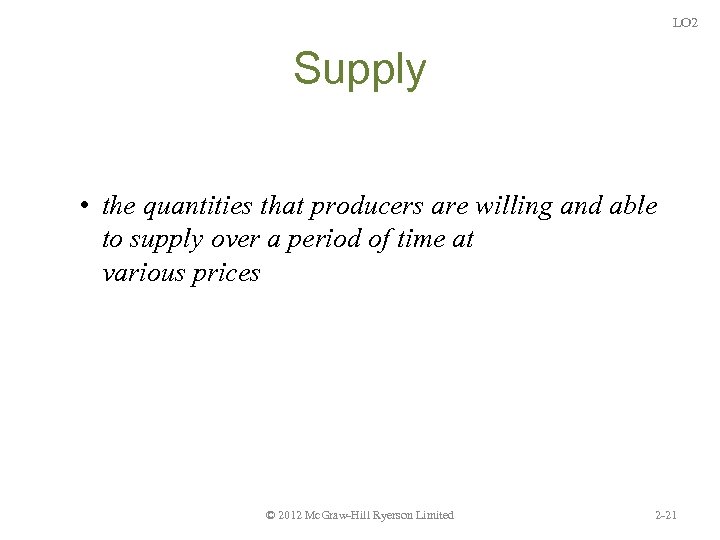 LO2

Supply

• the quantities that producers are willing and able to supply over a period of time at various prices

© 2012 McGraw-Hill Ryerson Limited

2-21